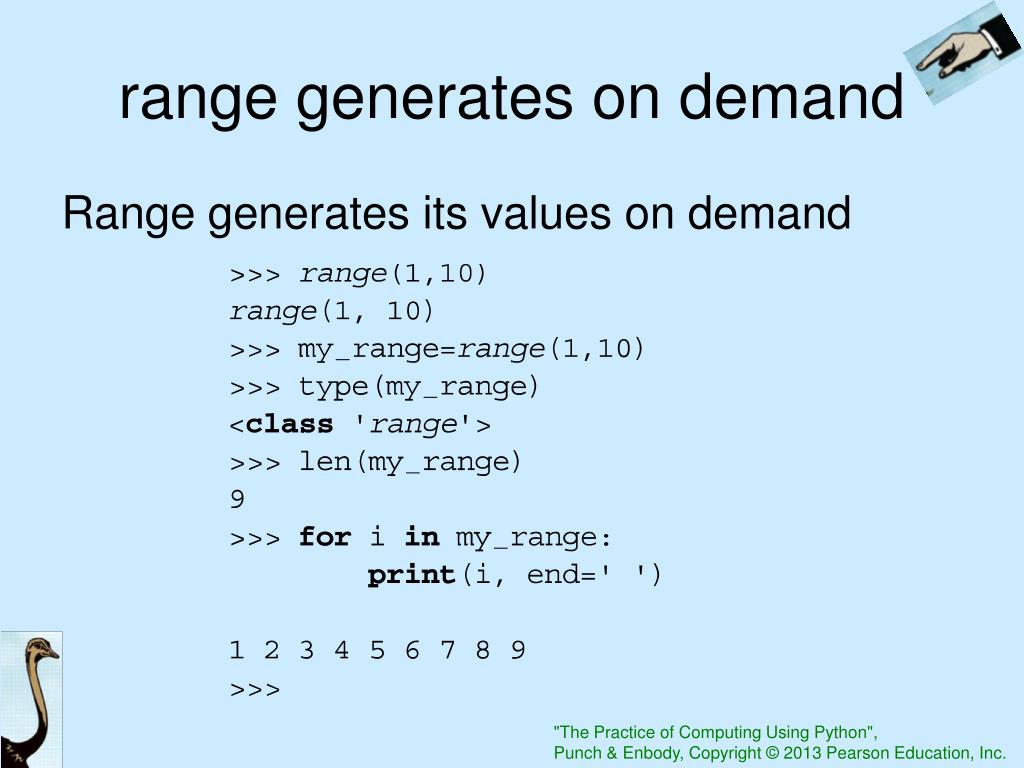 range generates on demand

Range generates its values on demand

>>> range(1,10)
range(1, 10)
>>> my_range=range(1,10)
>>> type(my_range)
<class 'range'>
>>> len(my_range)
9
>>> for i in my_range:
        print(i, end=' ')

1 2 3 4 5 6 7 8 9
>>>

"The Practice of Computing Using Python", Punch & Enbody, Copyright © 2013 Pearson Education, Inc.